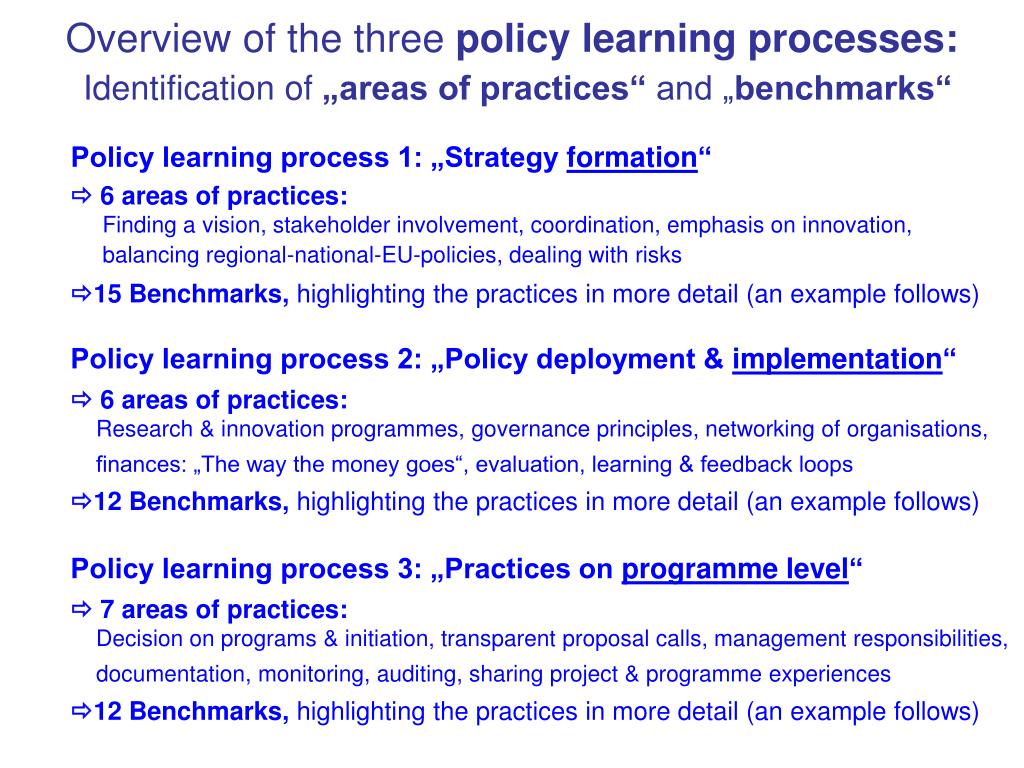 Overview of the three policy learning processes:
Identification of „areas of practices“ and „benchmarks“

Policy learning process 1: „Strategy formation“

⇨ 6 areas of practices:
Finding a vision, stakeholder involvement, coordination, emphasis on innovation, balancing regional-national-EU-policies, dealing with risks

⇨15 Benchmarks, highlighting the practices in more detail (an example follows)

Policy learning process 2: „Policy deployment & implementation“

⇨ 6 areas of practices:
Research & innovation programmes, governance principles, networking of organisations, finances: „The way the money goes“, evaluation, learning & feedback loops

⇨12 Benchmarks, highlighting the practices in more detail (an example follows)

Policy learning process 3: „Practices on programme level“

⇨ 7 areas of practices:
Decision on programs & initiation, transparent proposal calls, management responsibilities, documentation, monitoring, auditing, sharing project & programme experiences

⇨12 Benchmarks, highlighting the practices in more detail (an example follows)